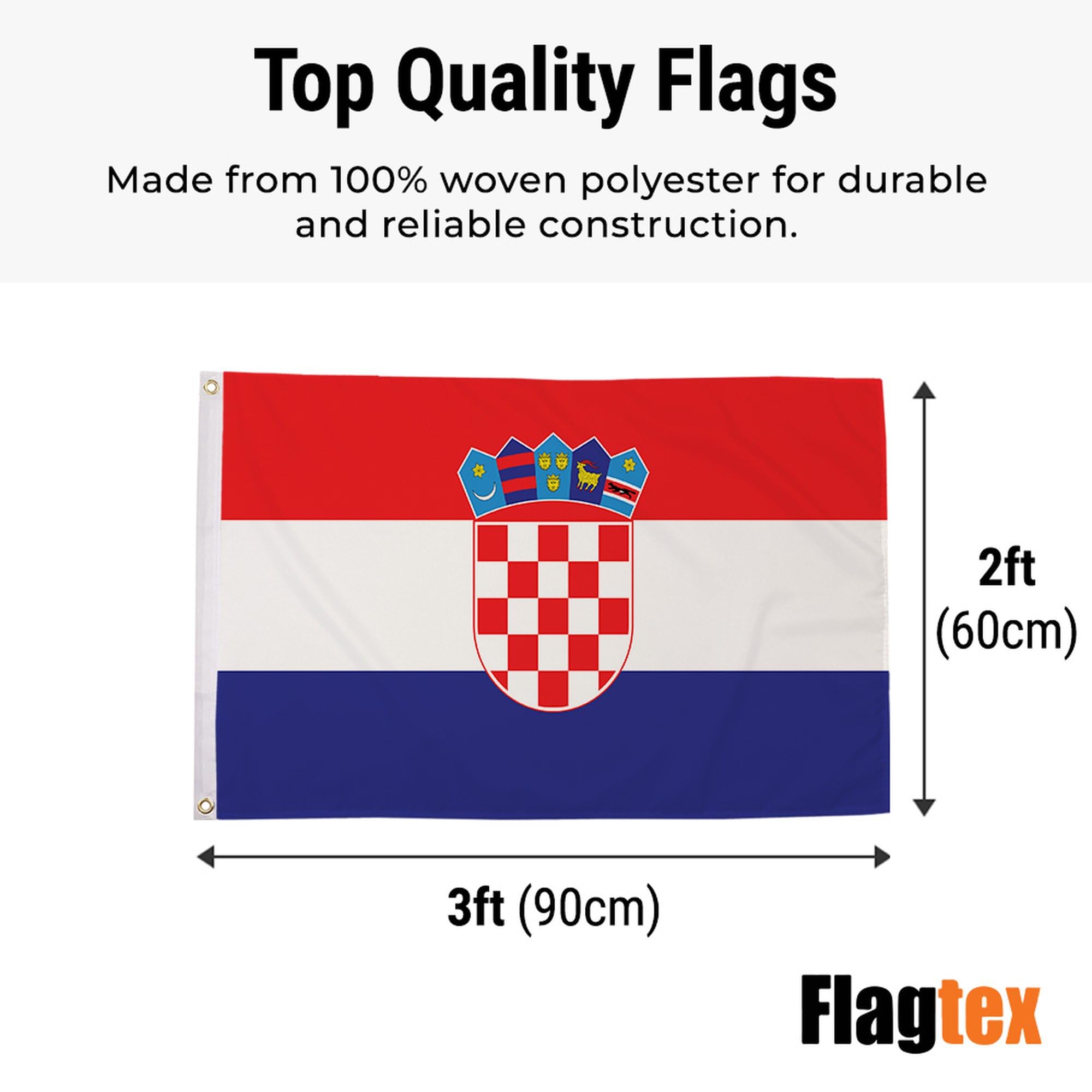 Top Quality Flags

Made from 100% woven polyester for durable and reliable construction.

2ft
(60cm)

3ft (90cm)

Flagtex